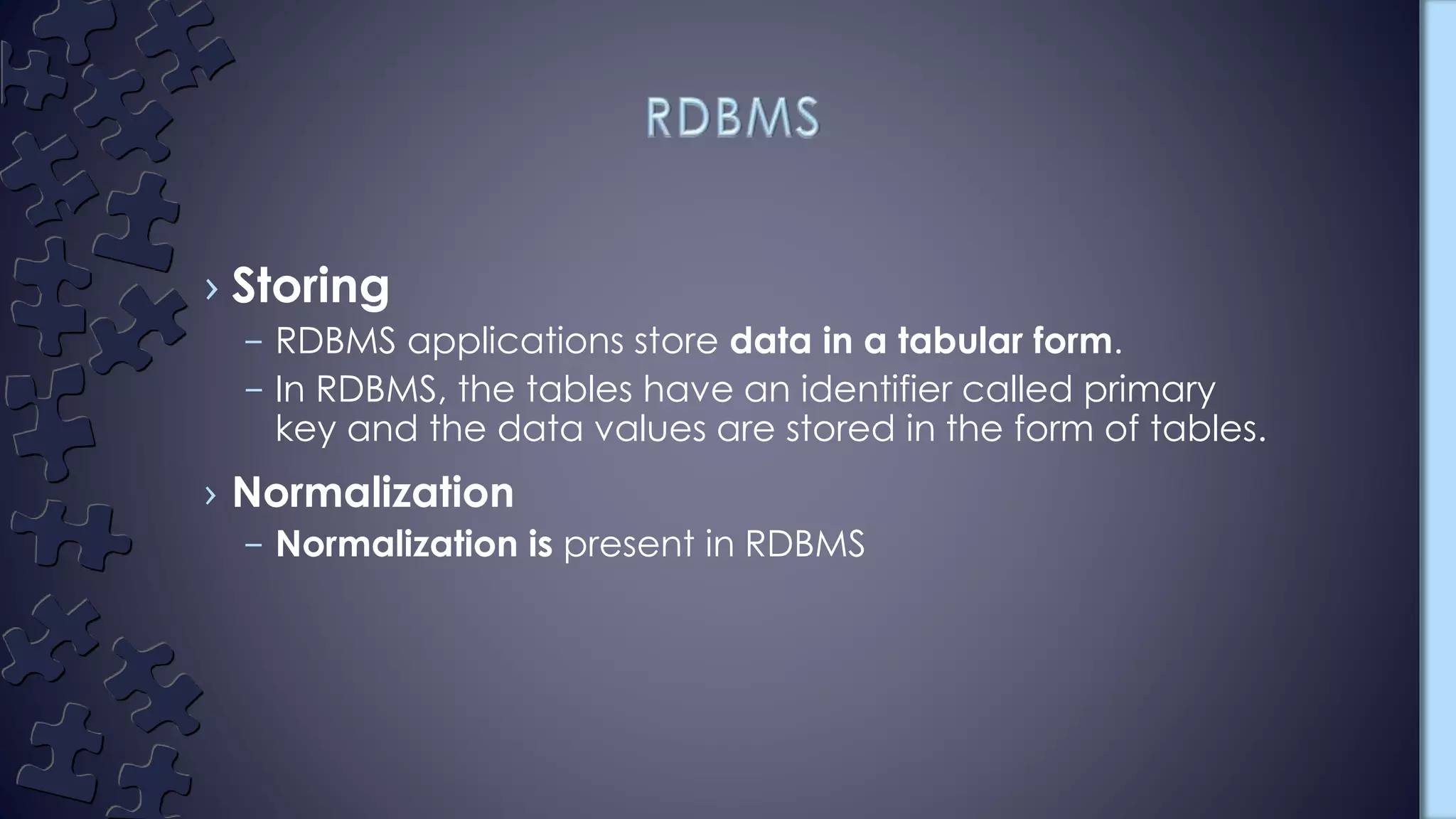 RDBMS

› Storing

– RDBMS applications store data in a tabular form.

– In RDBMS, the tables have an identifier called primary key and the data values are stored in the form of tables.

› Normalization

– Normalization is present in RDBMS